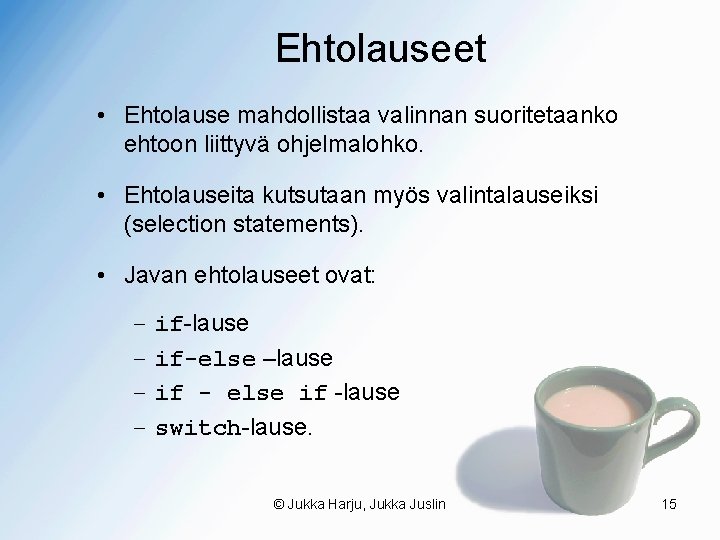 Ehtolauseet

• Ehtolause mahdollistaa valinnan suoritetaanko ehtoon liittyvä ohjelmalohko.

• Ehtolauseita kutsutaan myös valintalauseiksi (selection statements).

• Javan ehtolauseet ovat:

– if-lause
– if-else –lause
– if - else if -lause
– switch-lause.

© Jukka Harju, Jukka Juslin

15